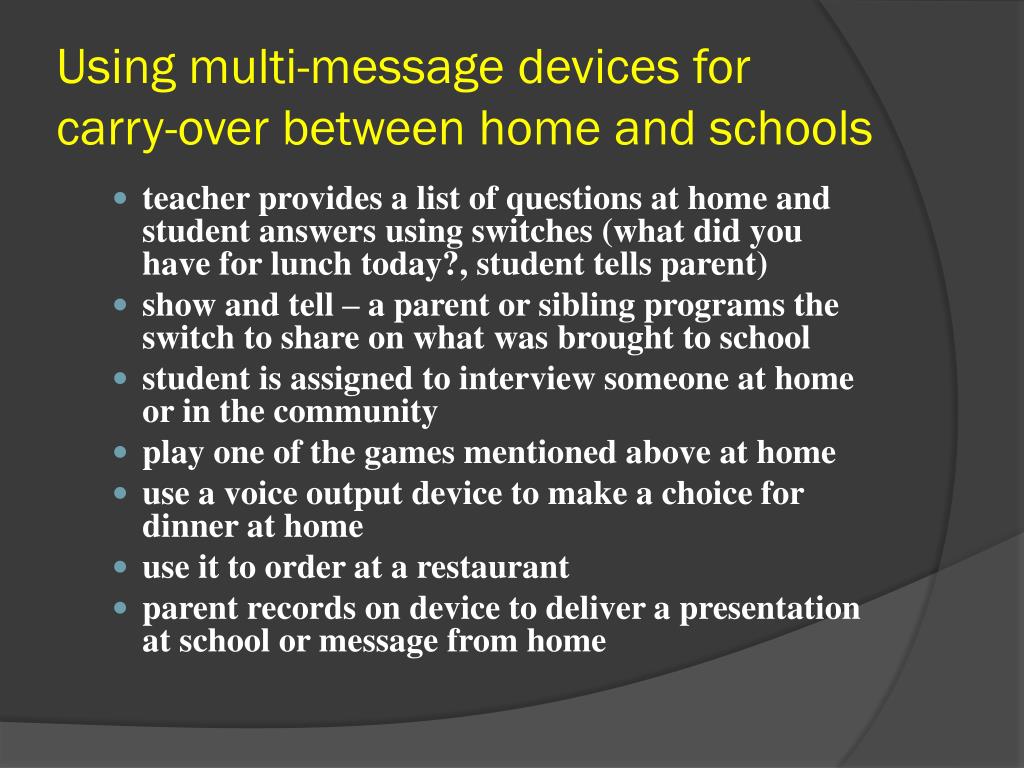 Using multi-message devices for carry-over between home and schools

- teacher provides a list of questions at home and student answers using switches (what did you have for lunch today?, student tells parent)
- show and tell – a parent or sibling programs the switch to share on what was brought to school
- student is assigned to interview someone at home or in the community
- play one of the games mentioned above at home
- use a voice output device to make a choice for dinner at home
- use it to order at a restaurant
- parent records on device to deliver a presentation at school or message from home